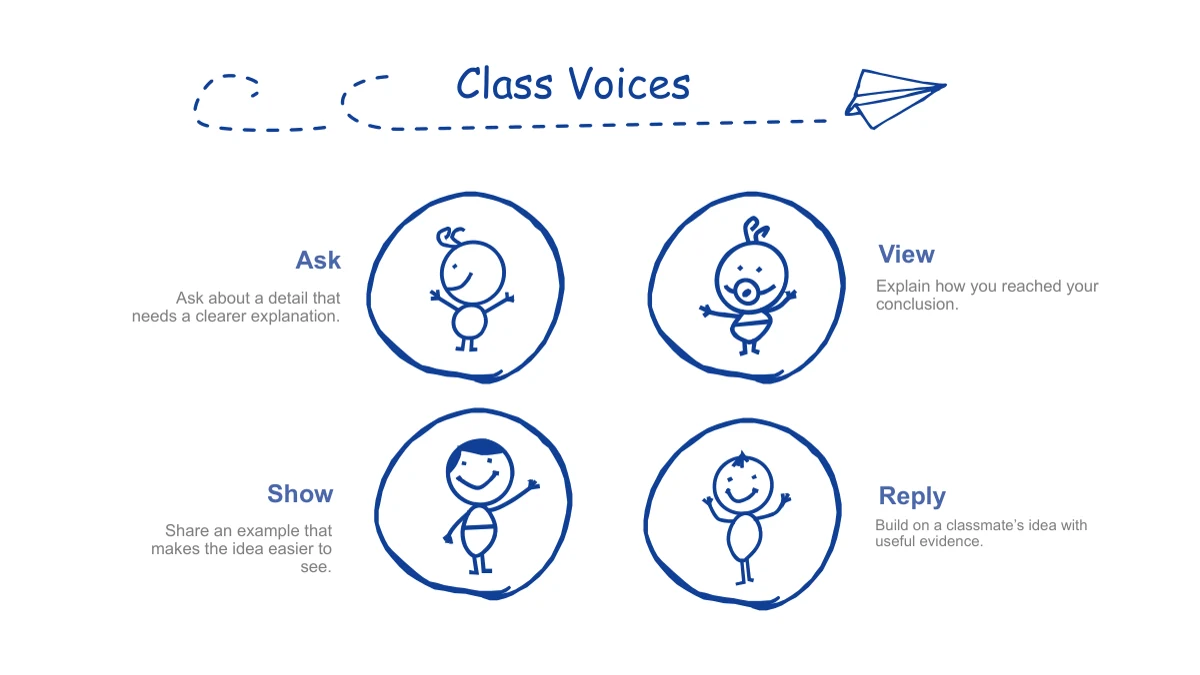 Class Voices

Ask

Ask about a detail that needs a clearer explanation.

View

Explain how you reached your conclusion.

Show

Share an example that makes the idea easier to see.

Reply

Build on a classmate's idea with useful evidence.